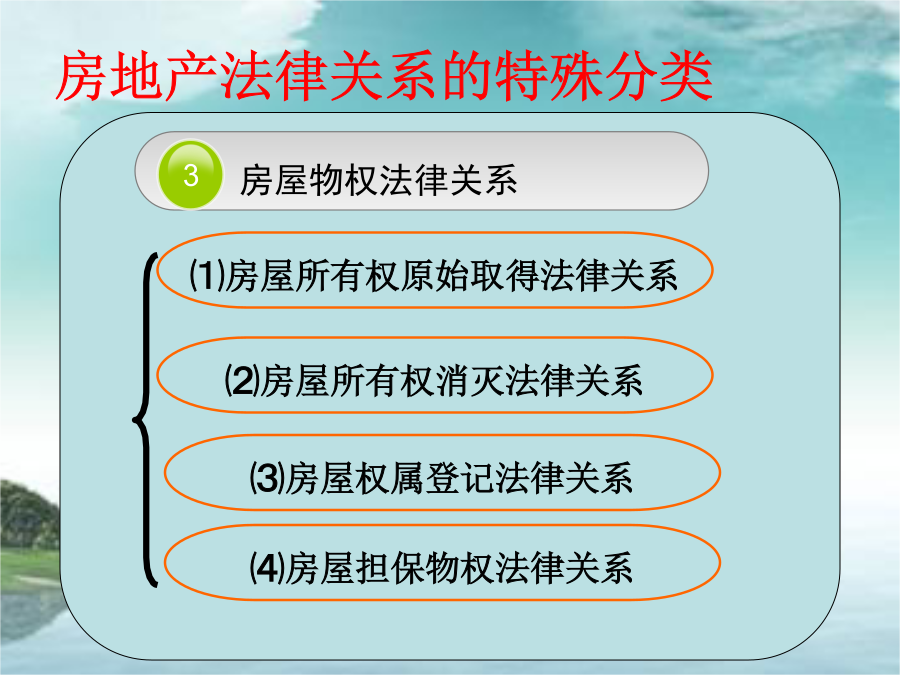 房地产法律关系的特殊分类

3 房屋物权法律关系

⑴房屋所有权原始取得法律关系

⑵房屋所有权消灭法律关系

⑶房屋权属登记法律关系

⑷房屋担保物权法律关系